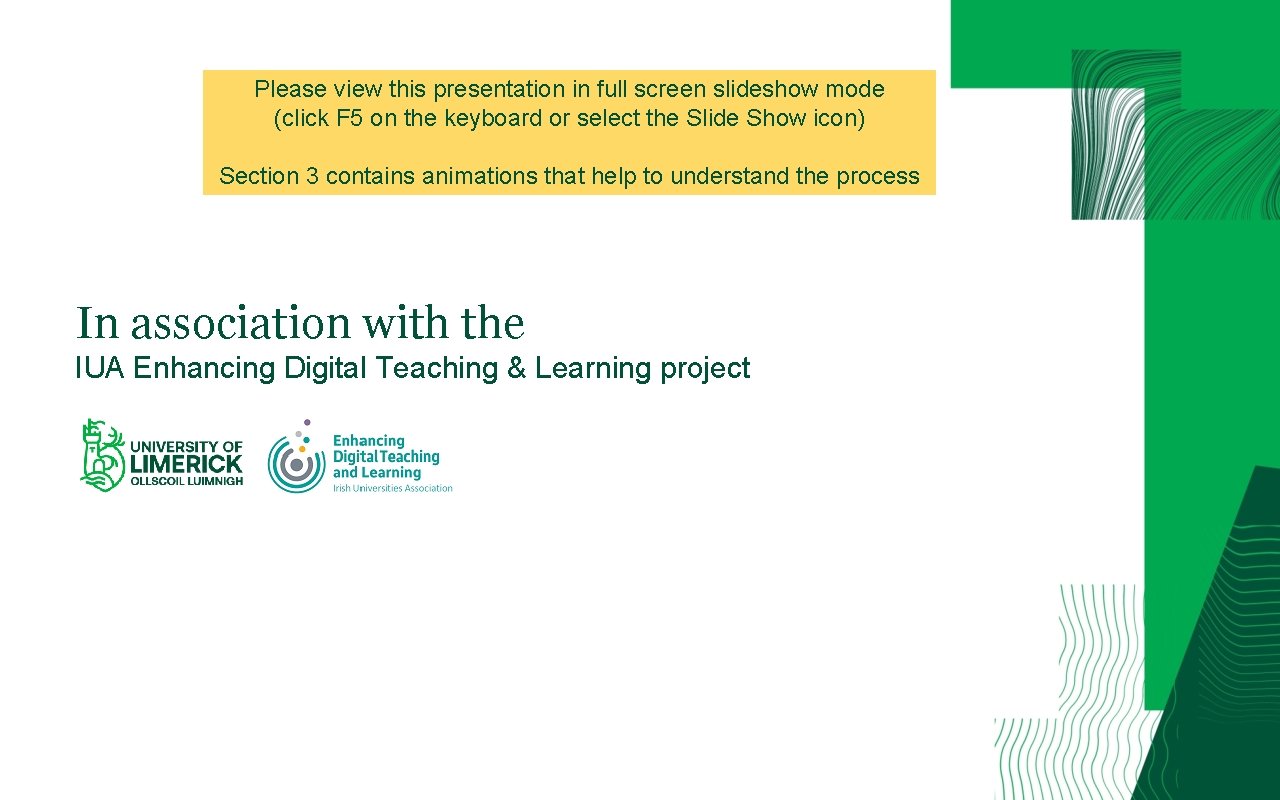 Please view this presentation in full screen slideshow mode (click F5 on the keyboard or select the Slide Show icon)

Section 3 contains animations that help to understand the process

In association with the
IUA Enhancing Digital Teaching & Learning project

UNIVERSITY OF LIMERICK
OLLSCOIL LUIMNIGH

Enhancing Digital Teaching and Learning
Irish Universities Association